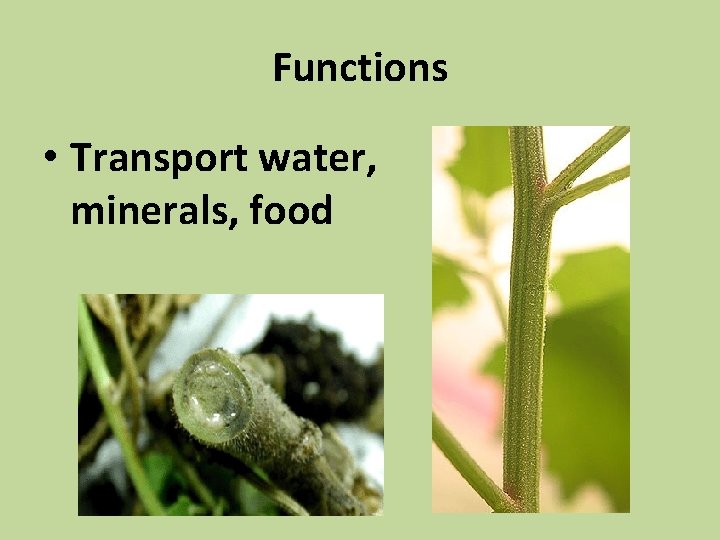 Functions

• Transport water, minerals, food